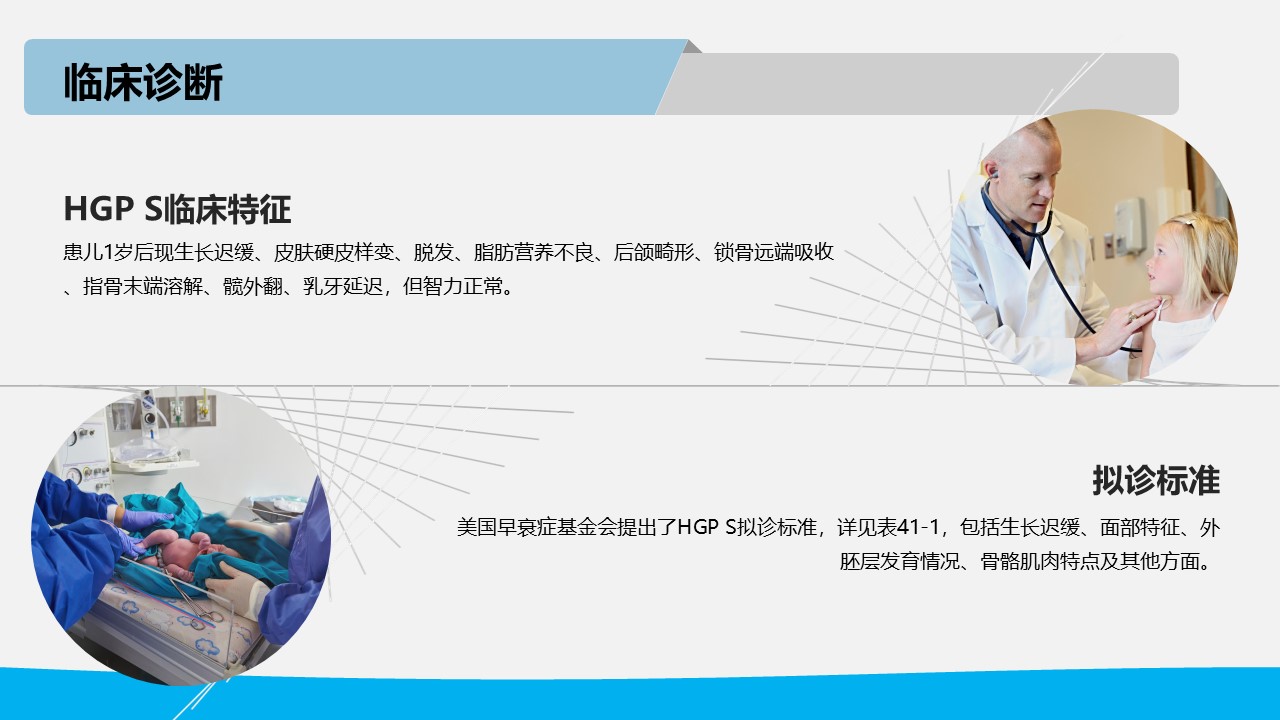 临床诊断

HGP S临床特征

患儿1岁后现生长迟缓、皮肤硬皮样变、脱发、脂肪营养不良、后颌畸形、锁骨远端吸收、指骨末端溶解、髋外翻、乳牙延迟，但智力正常。

拟诊标准

美国早衰症基金会提出了HGP S拟诊标准，详见表41-1，包括生长迟缓、面部特征、外胚层发育情况、骨骼肌肉特点及其他方面。